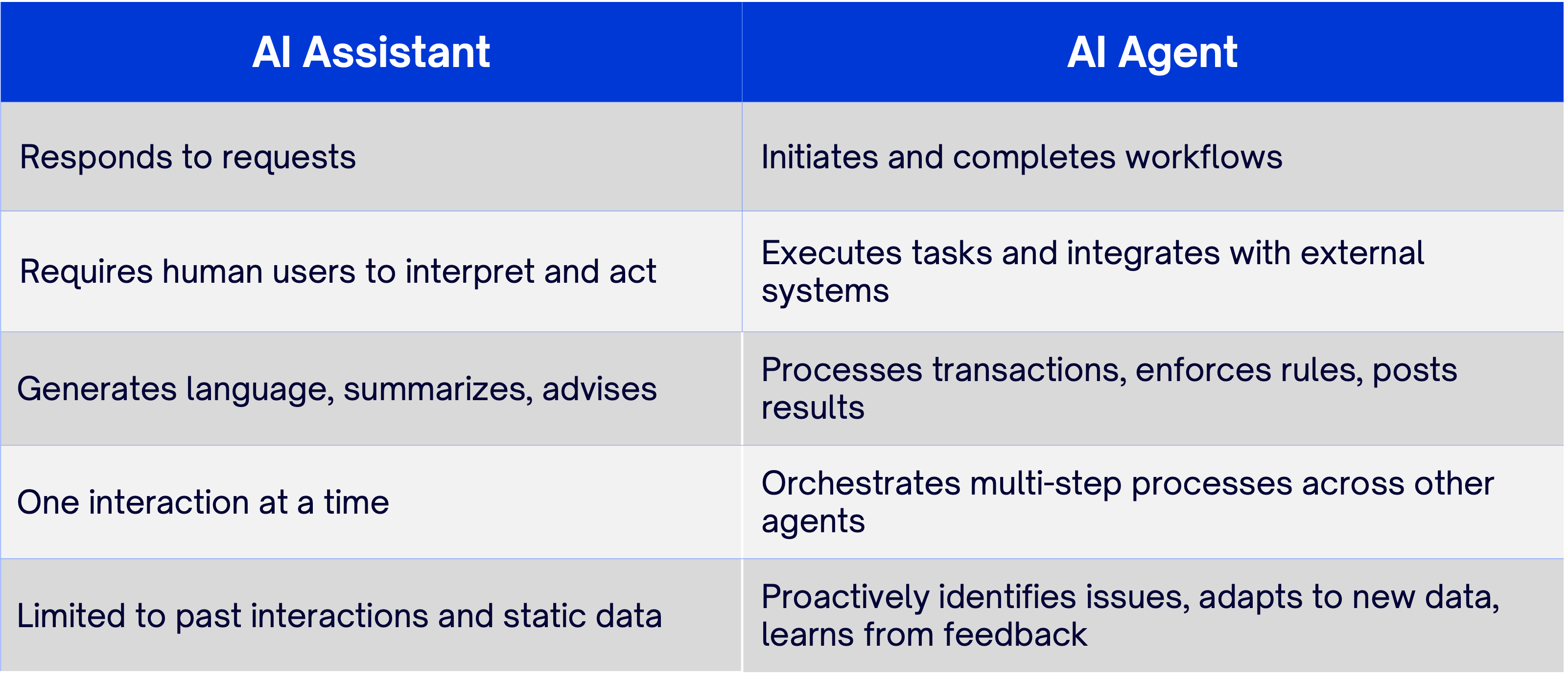 | AI Assistant | AI Agent |
|---|---|
| Responds to requests | Initiates and completes workflows |
| Requires human users to interpret and act | Executes tasks and integrates with external systems |
| Generates language, summarizes, advises | Processes transactions, enforces rules, posts results |
| One interaction at a time | Orchestrates multi-step processes across other agents |
| Limited to past interactions and static data | Proactively identifies issues, adapts to new data, learns from feedback |